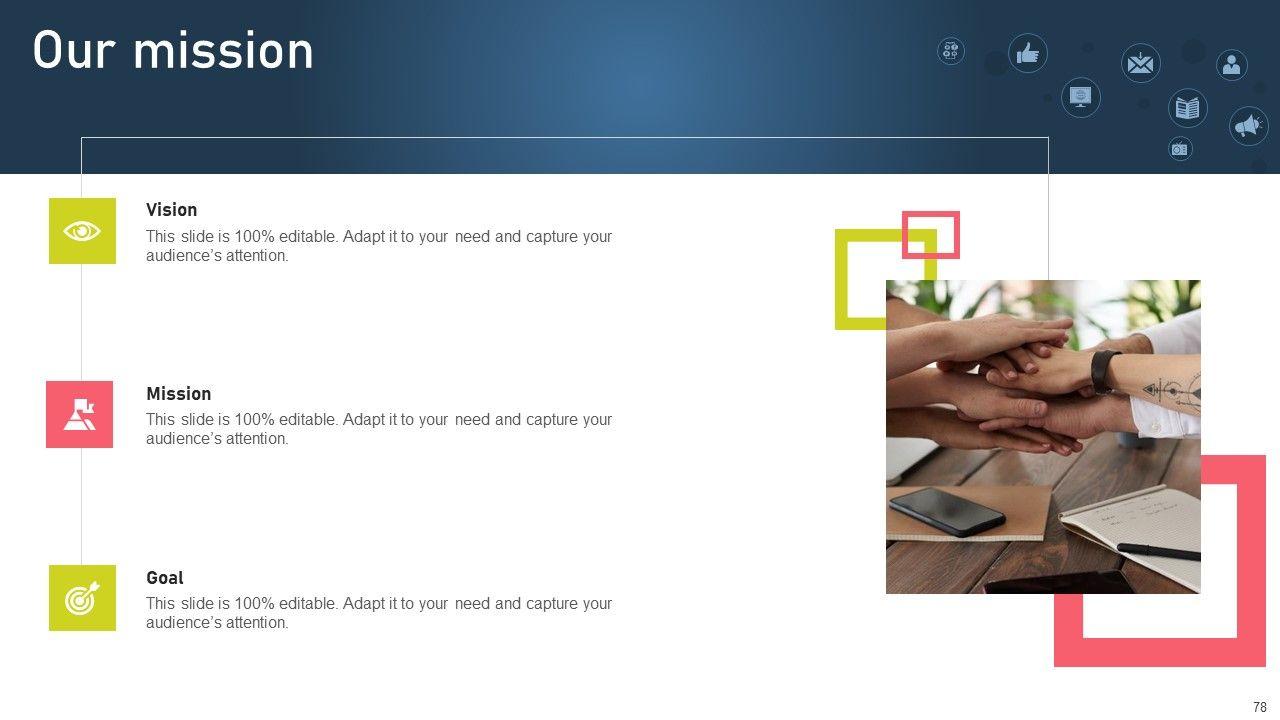 Our mission

Vision
This slide is 100% editable. Adapt it to your need and capture your audience's attention.

Mission
This slide is 100% editable. Adapt it to your need and capture your audience's attention.

Goal
This slide is 100% editable. Adapt it to your need and capture your audience's attention.

78